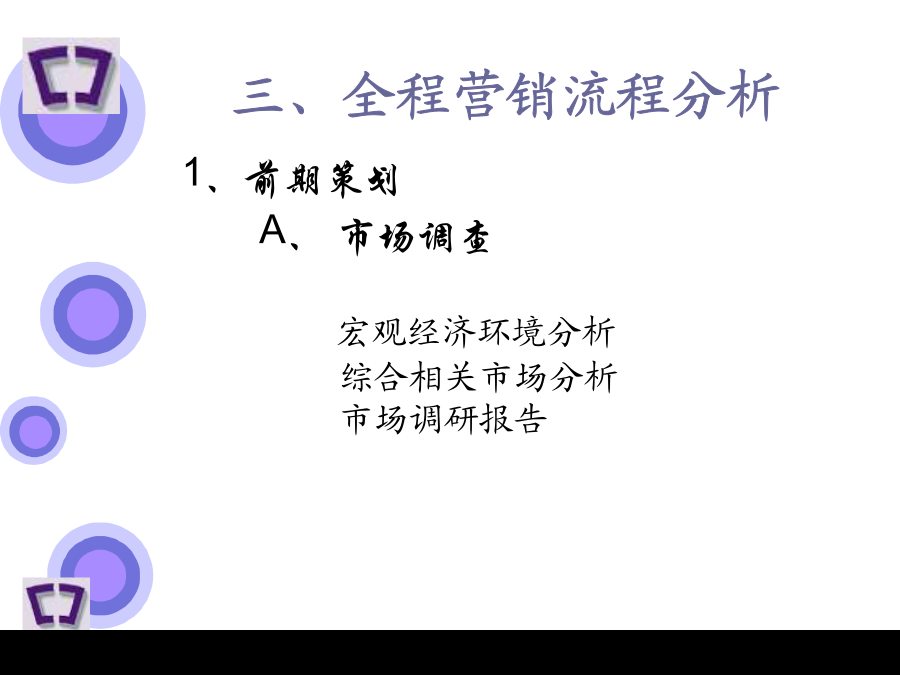 三、全程营销流程分析

1、前期策划

A、 市场调查

宏观经济环境分析
综合相关市场分析
市场调研报告